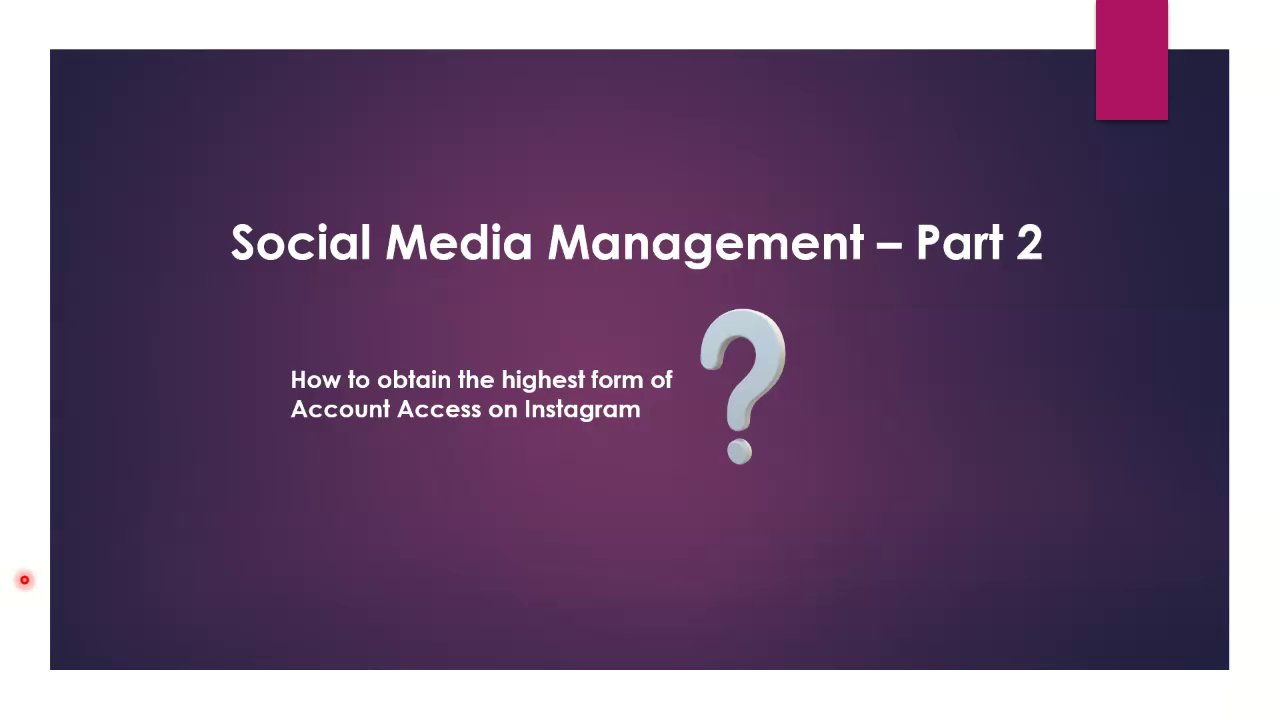 Social Media Management – Part 2

How to obtain the highest form of Account Access on Instagram